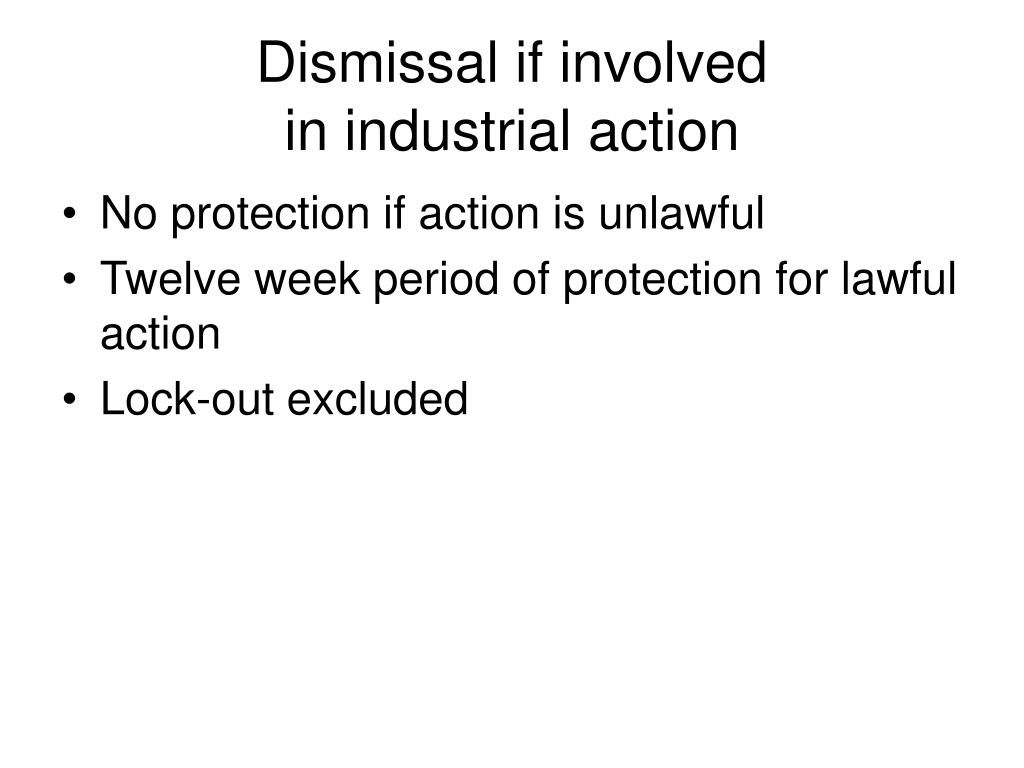 Dismissal if involved
in industrial action

• No protection if action is unlawful
• Twelve week period of protection for lawful action
• Lock-out excluded